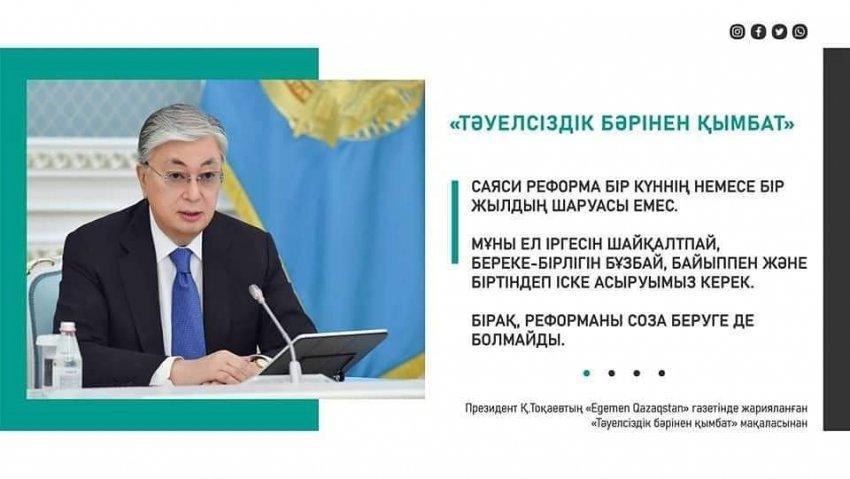 «ТӘУЕЛСІЗДІК БӘРІНЕН ҚЫМБАТ»

САЯСИ РЕФОРМА БІР КҮННІҢ НЕМЕСЕ БІР ЖЫЛДЫҢ ШАРУАСЫ ЕМЕС.

МҰНЫ ЕЛ ІРГЕСІН ШАЙҚАЛТПАЙ, БЕРЕКЕ-БІРЛІГІН БҰЗБАЙ, БАЙЫППЕН ЖӘНЕ БІРТІНДЕП ІСКЕ АСЫРУЫМЫЗ КЕРЕК.

БІРАҚ, РЕФОРМАНЫ СОЗА БЕРУГЕ ДЕ БОЛМАЙДЫ.

Президент Қ.Тоқаевтың «Egemen Qazaqstan» газетінде жарияланған «Тәуелсіздік бәрінен қымбат» мақаласынан